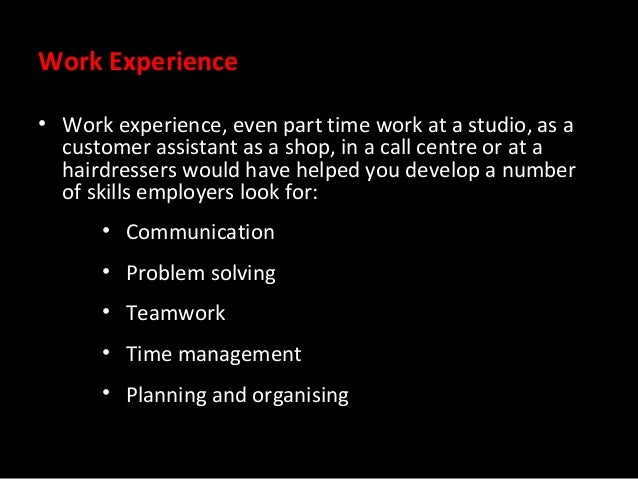 Work Experience

• Work experience, even part time work at a studio, as a customer assistant as a shop, in a call centre or at a hairdressers would have helped you develop a number of skills employers look for:

• Communication

• Problem solving

• Teamwork

• Time management

• Planning and organising